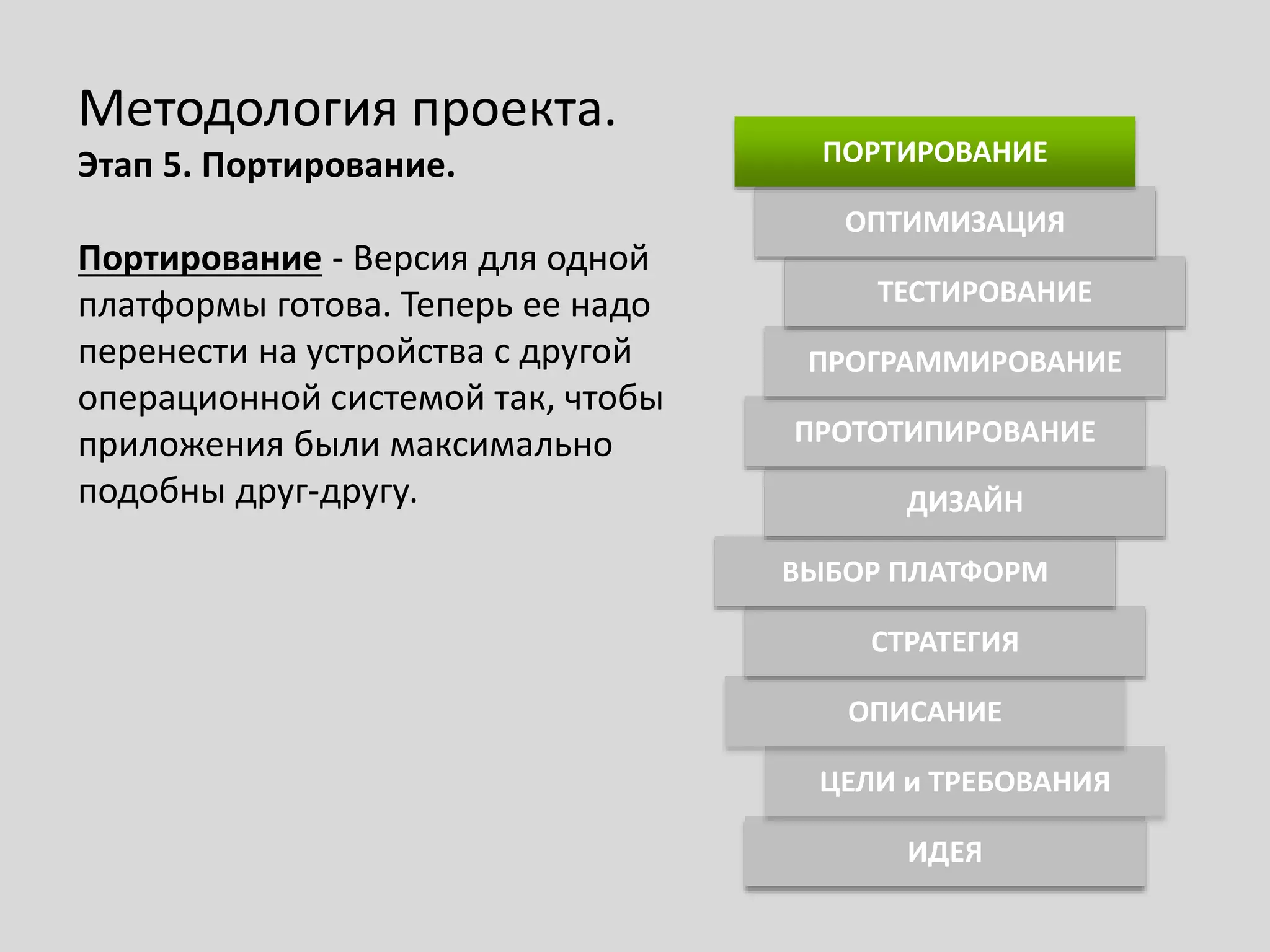 Методология проекта.
Этап 5. Портирование.

Портирование - Версия для одной платформы готова. Теперь ее надо перенести на устройства с другой операционной системой так, чтобы приложения были максимально подобны друг-другу.

ПОРТИРОВАНИЕ
ОПТИМИЗАЦИЯ
ТЕСТИРОВАНИЕ
ПРОГРАММИРОВАНИЕ
ПРОТОТИПИРОВАНИЕ
ДИЗАЙН
ВЫБОР ПЛАТФОРМ
СТРАТЕГИЯ
ОПИСАНИЕ
ЦЕЛИ и ТРЕБОВАНИЯ
ИДЕЯ